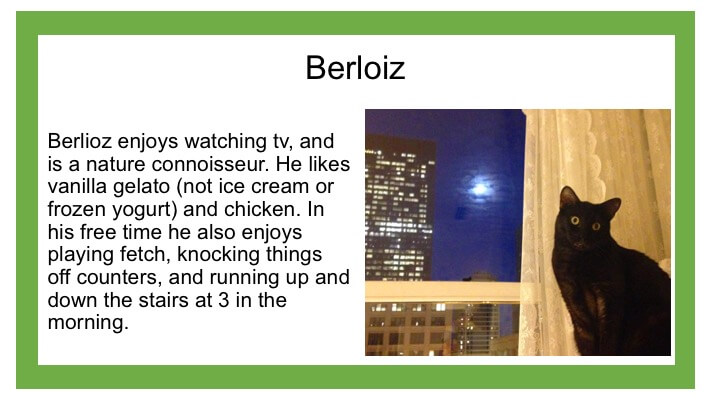 Berloiz

Berlioz enjoys watching tv, and is a nature connoisseur. He likes vanilla gelato (not ice cream or frozen yogurt) and chicken. In his free time he also enjoys playing fetch, knocking things off counters, and running up and down the stairs at 3 in the morning.